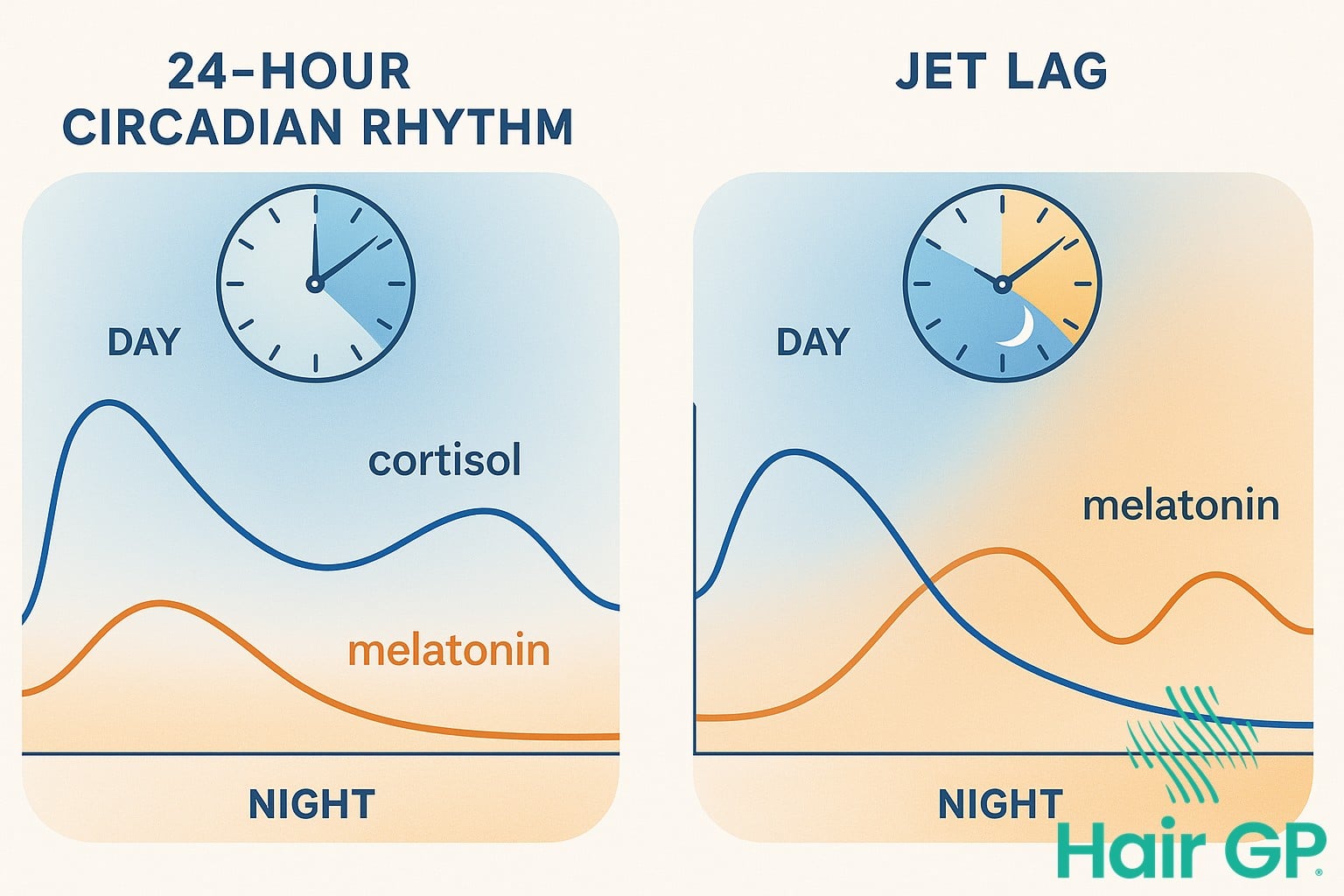 24-HOUR CIRCADIAN RHYTHM

DAY

cortisol

melatonin

NIGHT

JET LAG

DAY

melatonin

NIGHT

Hair GP